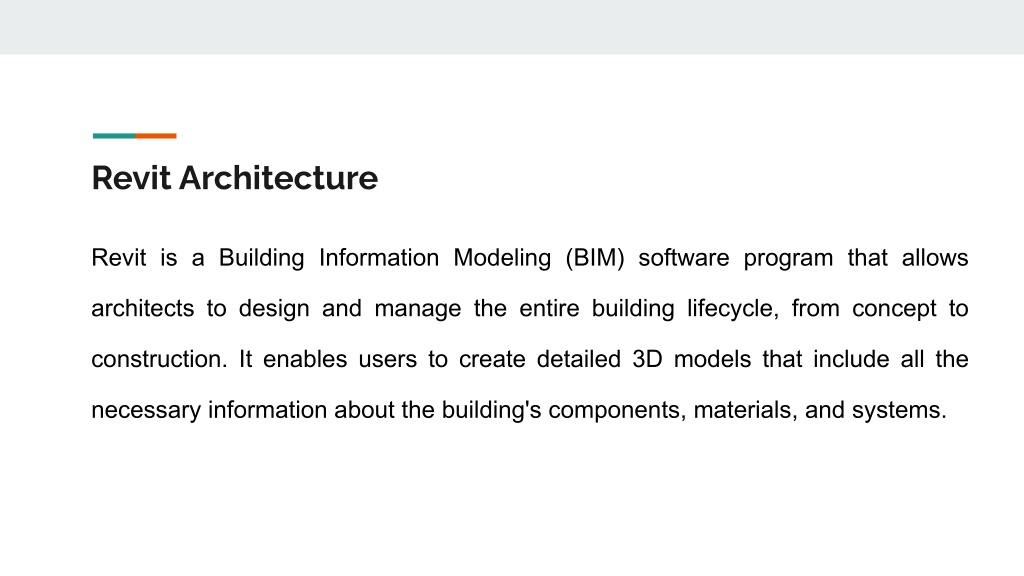 Revit Architecture

Revit is a Building Information Modeling (BIM) software program that allows architects to design and manage the entire building lifecycle, from concept to construction. It enables users to create detailed 3D models that include all the necessary information about the building's components, materials, and systems.